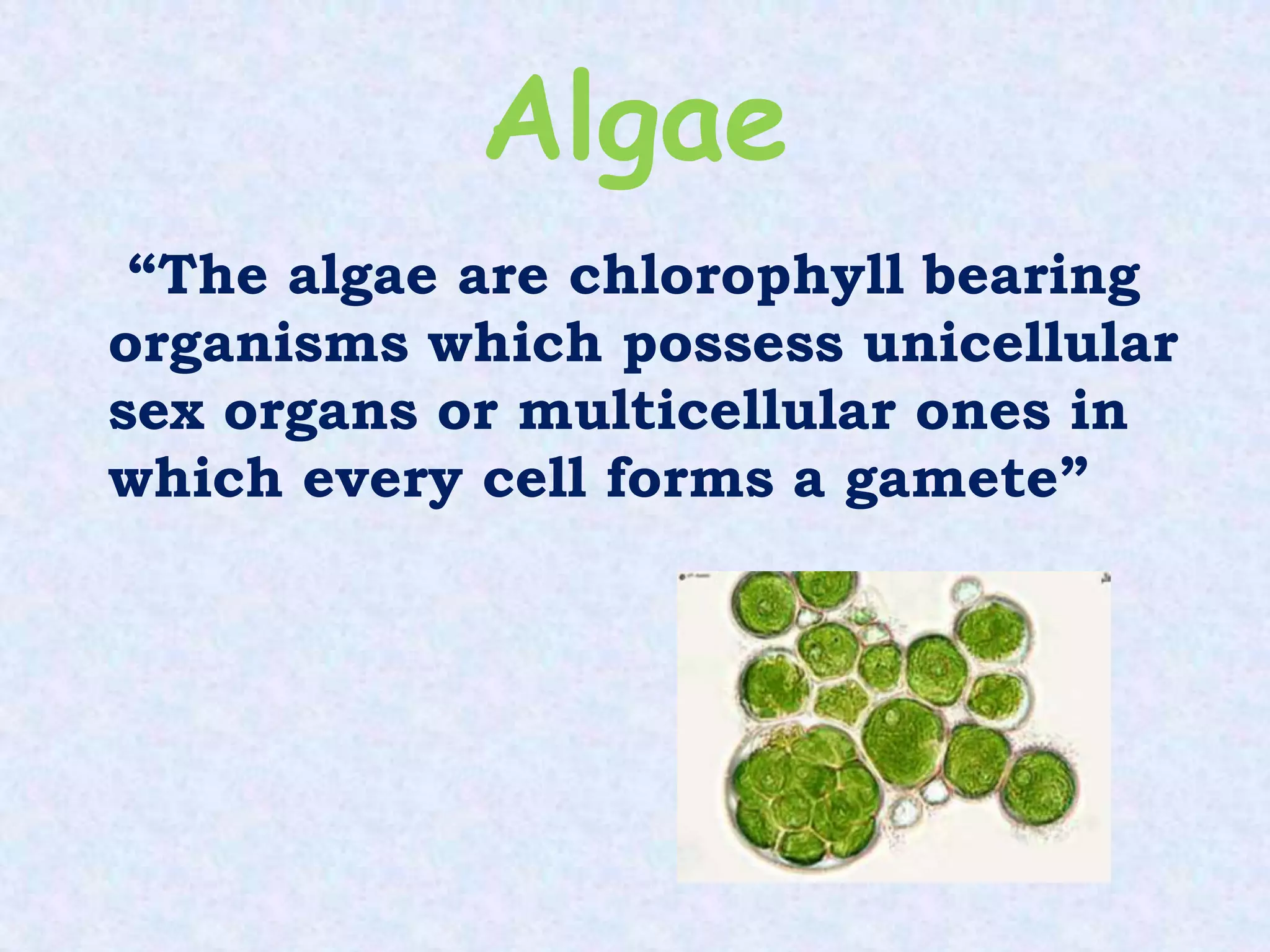 Algae

“The algae are chlorophyll bearing organisms which possess unicellular sex organs or multicellular ones in which every cell forms a gamete”